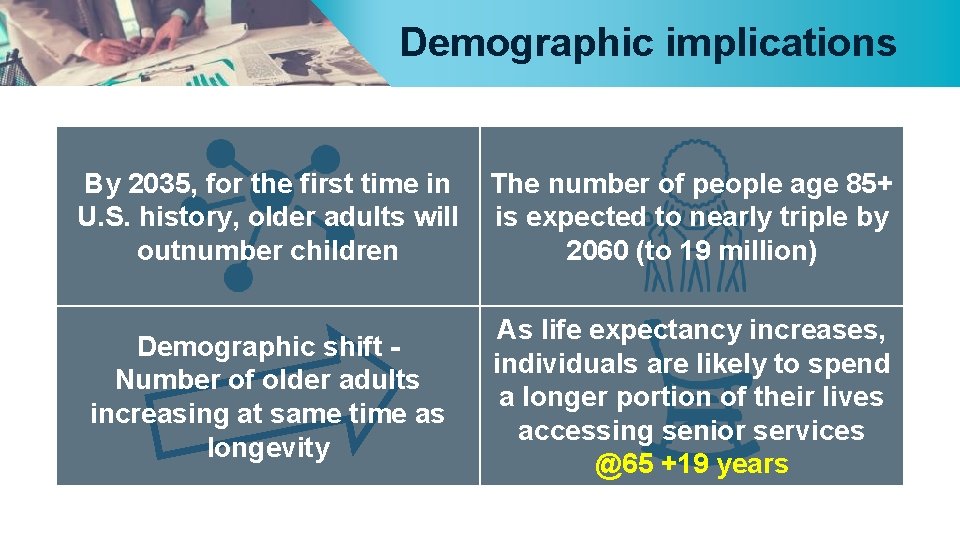 Demographic implications

By 2035, for the first time in U.S. history, older adults will outnumber children

The number of people age 85+ is expected to nearly triple by 2060 (to 19 million)

Demographic shift - Number of older adults increasing at same time as longevity

As life expectancy increases, individuals are likely to spend a longer portion of their lives accessing senior services @65 +19 years